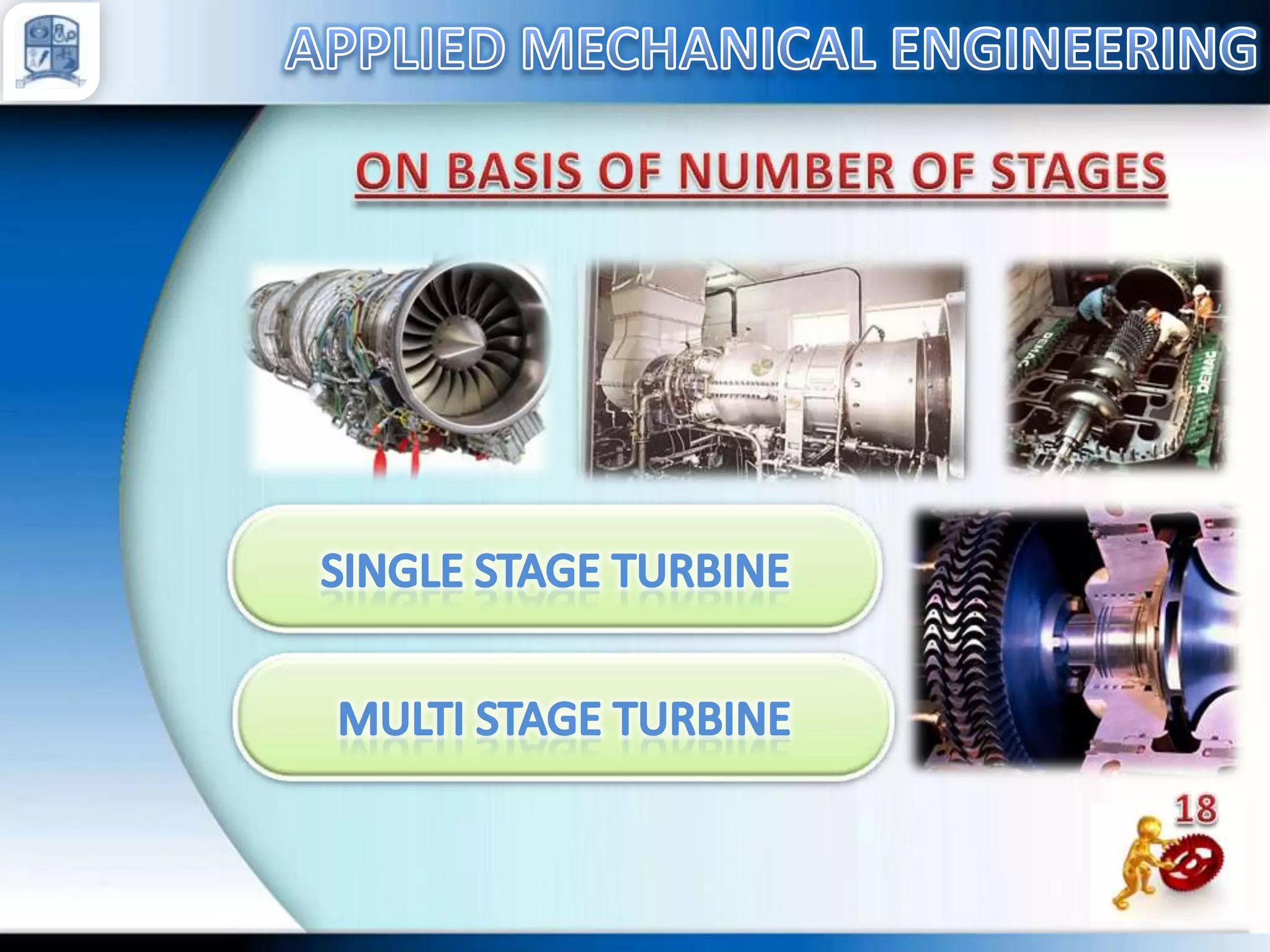 APPLIED MECHANICAL ENGINEERING

ON BASIS OF NUMBER OF STAGES

DEMAG

DEMAG

SINGLE STAGE TURBINE

MULTI STAGE TURBINE

18